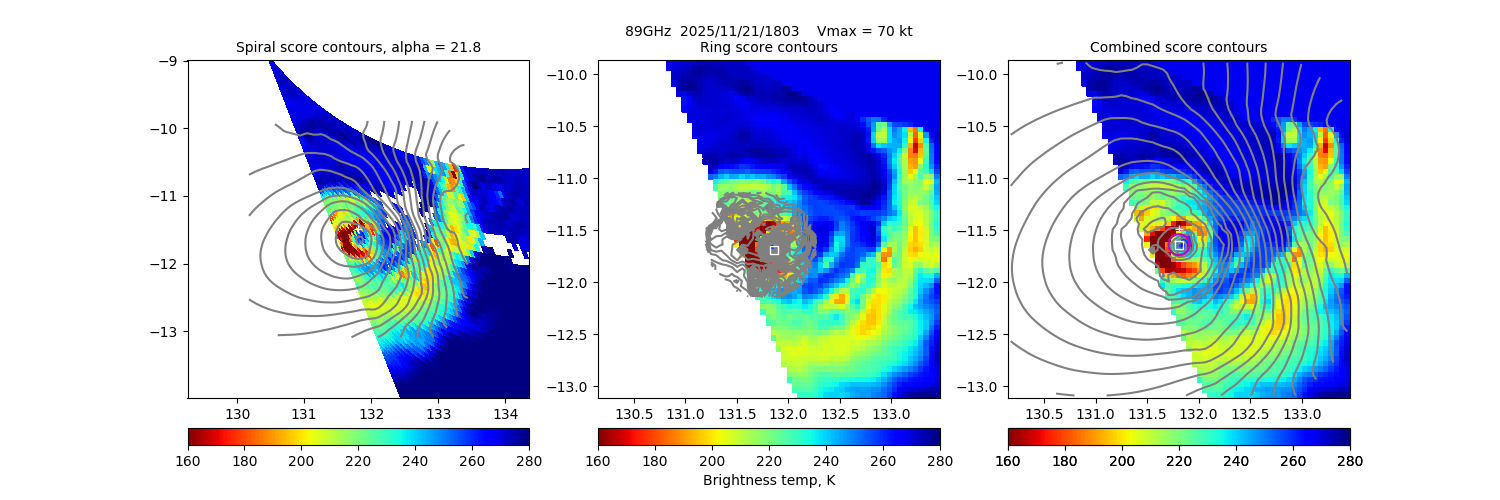 89GHz 2025/11/21/1803 Vmax = 70 kt

Spiral score contours, alpha = 21.8

−9
−10
−11
−12
−13

130 131 132 133 134

160 180 200 220 240 260 280

Ring score contours

−10.0
−10.5
−11.0
−11.5
−12.0
−12.5
−13.0

130.5 131.0 131.5 132.0 132.5 133.0

160 180 200 220 240 260 280
Brightness temp, K

Combined score contours

−10.0
−10.5
−11.0
−11.5
−12.0
−12.5
−13.0

130.5 131.0 131.5 132.0 132.5 133.0

160 180 200 220 240 260 280